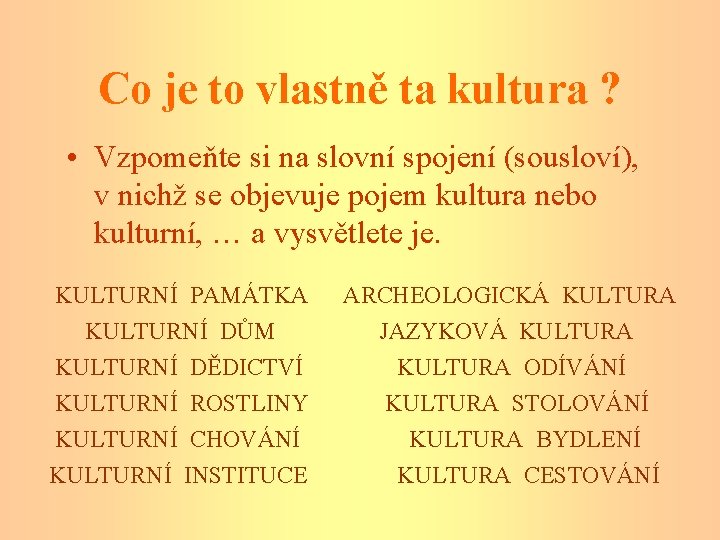 Co je to vlastně ta kultura ?

• Vzpomeňte si na slovní spojení (sousloví), v nichž se objevuje pojem kultura nebo kulturní, … a vysvětlete je.

KULTURNÍ PAMÁTKA
KULTURNÍ DŮM
KULTURNÍ DĚDICTVÍ
KULTURNÍ ROSTLINY
KULTURNÍ CHOVÁNÍ
KULTURNÍ INSTITUCE

ARCHEOLOGICKÁ KULTURA
JAZYKOVÁ KULTURA
KULTURA ODÍVÁNÍ
KULTURA STOLOVÁNÍ
KULTURA BYDLENÍ
KULTURA CESTOVÁNÍ